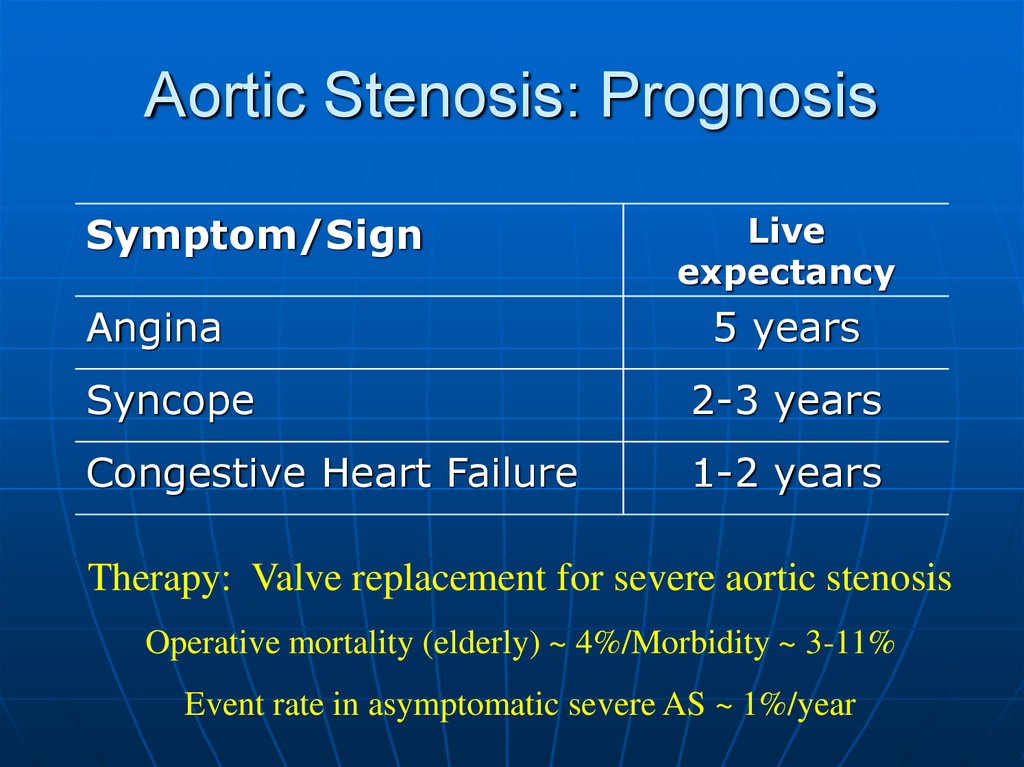 Aortic Stenosis: Prognosis

| Symptom/Sign | Live expectancy |
|---|---|
| Angina | 5 years |
| Syncope | 2-3 years |
| Congestive Heart Failure | 1-2 years |

Therapy: Valve replacement for severe aortic stenosis

Operative mortality (elderly) ~ 4%/Morbidity ~ 3-11%

Event rate in asymptomatic severe AS ~ 1%/year